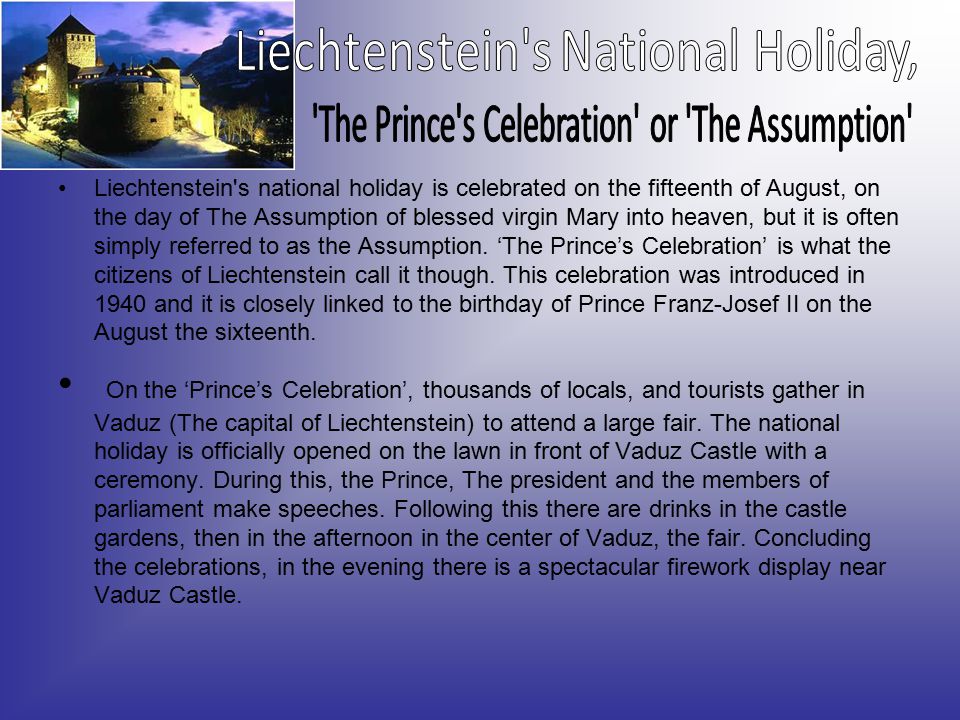 Liechtenstein's National Holiday,

'The Prince's Celebration' or 'The Assumption'

• Liechtenstein's national holiday is celebrated on the fifteenth of August, on the day of The Assumption of blessed virgin Mary into heaven, but it is often simply referred to as the Assumption. ‘The Prince’s Celebration’ is what the citizens of Liechtenstein call it though. This celebration was introduced in 1940 and it is closely linked to the birthday of Prince Franz-Josef II on the August the sixteenth.

• On the ‘Prince’s Celebration’, thousands of locals, and tourists gather in Vaduz (The capital of Liechtenstein) to attend a large fair. The national holiday is officially opened on the lawn in front of Vaduz Castle with a ceremony. During this, the Prince, The president and the members of parliament make speeches. Following this there are drinks in the castle gardens, then in the afternoon in the center of Vaduz, the fair. Concluding the celebrations, in the evening there is a spectacular firework display near Vaduz Castle.